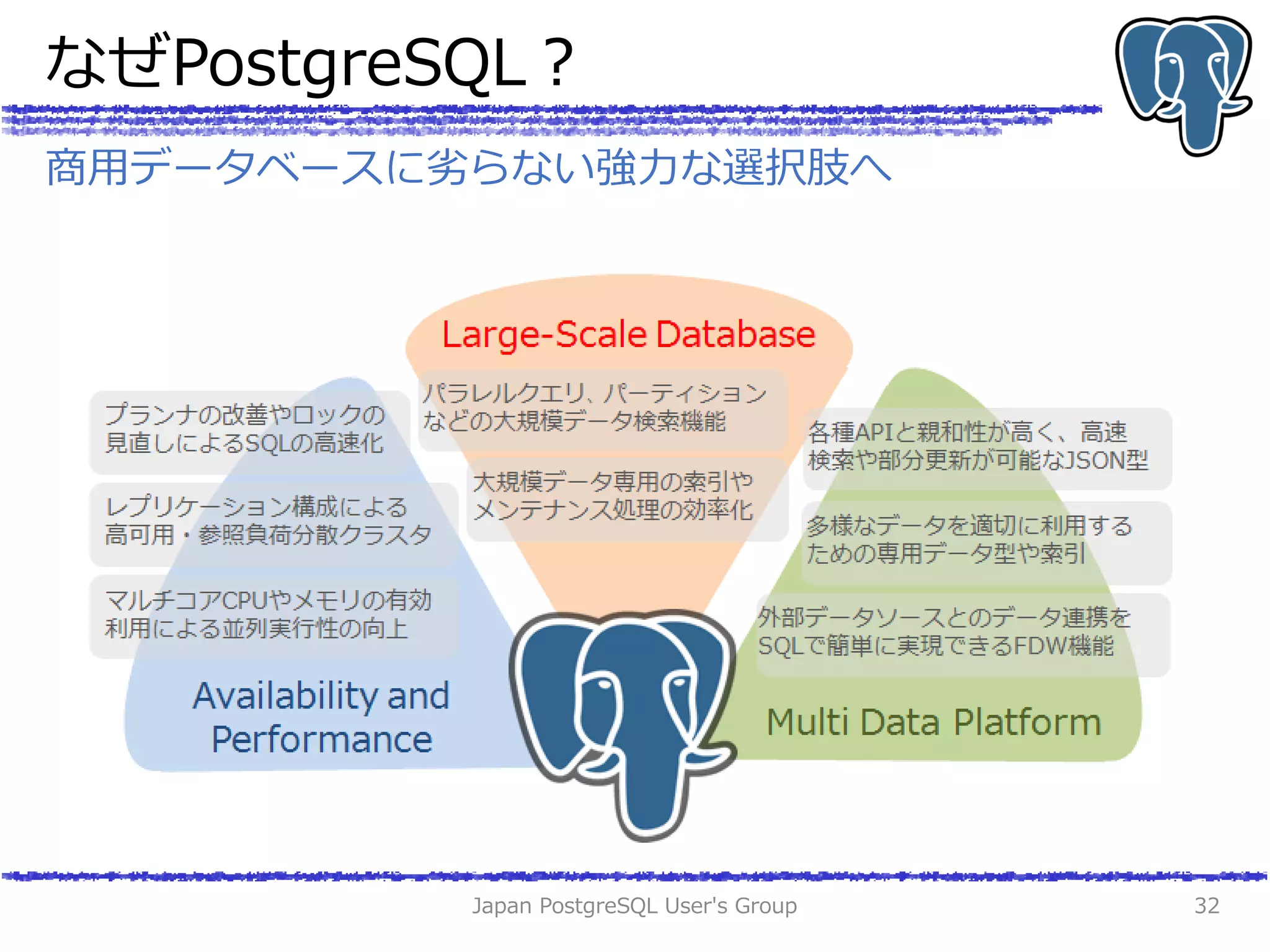 なぜPostgreSQL？

商用データベースに劣らない強力な選択肢へ

Large-Scale Database

パラレルクエリ、パーティションなどの大規模データ検索機能

大規模データ専用の索引やメンテナンス処理の効率化

プランナの改善やロックの見直しによるSQLの高速化

レプリケーション構成による高可用・参照負荷分散クラスタ

マルチコアCPUやメモリの有効利用による並列実行性の向上

Availability and Performance

各種APIと親和性が高く、高速検索や部分更新が可能なJSON型

多様なデータを適切に利用するための専用データ型や索引

外部データソースとのデータ連携をSQLで簡単に実現できるFDW機能

Multi Data Platform

Japan PostgreSQL User's Group

32